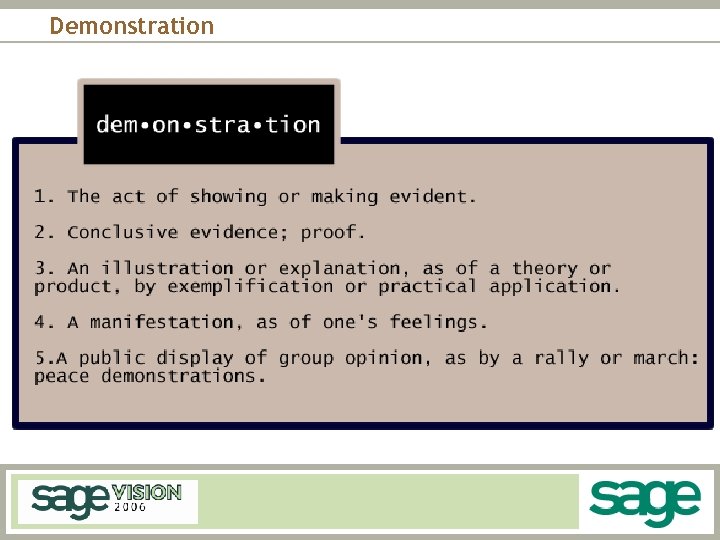 Demonstration

dem•on•stra•tion

1. The act of showing or making evident.

2. Conclusive evidence; proof.

3. An illustration or explanation, as of a theory or product, by exemplification or practical application.

4. A manifestation, as of one's feelings.

5.A public display of group opinion, as by a rally or march: peace demonstrations.

sage VISION 2006

sage